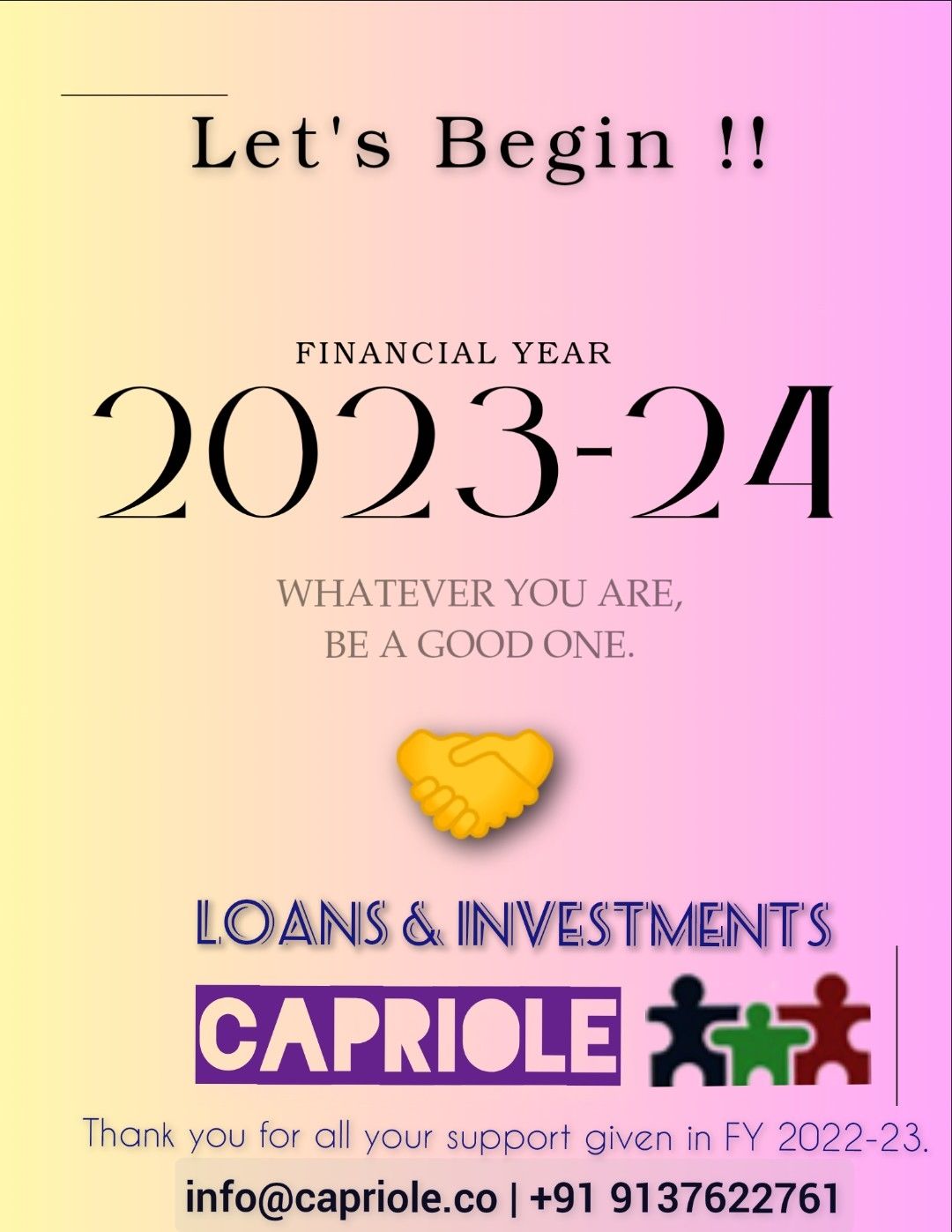 Let's Begin !!

FINANCIAL YEAR
2023-24

WHATEVER YOU ARE,
BE A GOOD ONE.

LOANS & INVESTMENTS

CAPRIOLE

Thank you for all your support given in FY 2022-23.

info@capriole.co | +91 9137622761